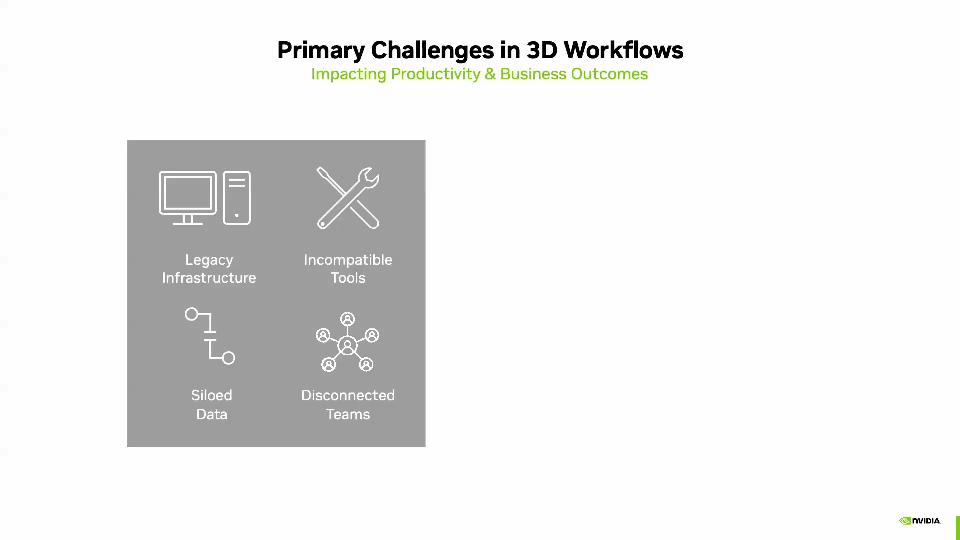 Primary Challenges in 3D Workflows
Impacting Productivity & Business Outcomes

Legacy
Infrastructure

Incompatible
Tools

Siloed
Data

Disconnected
Teams

NVIDIA